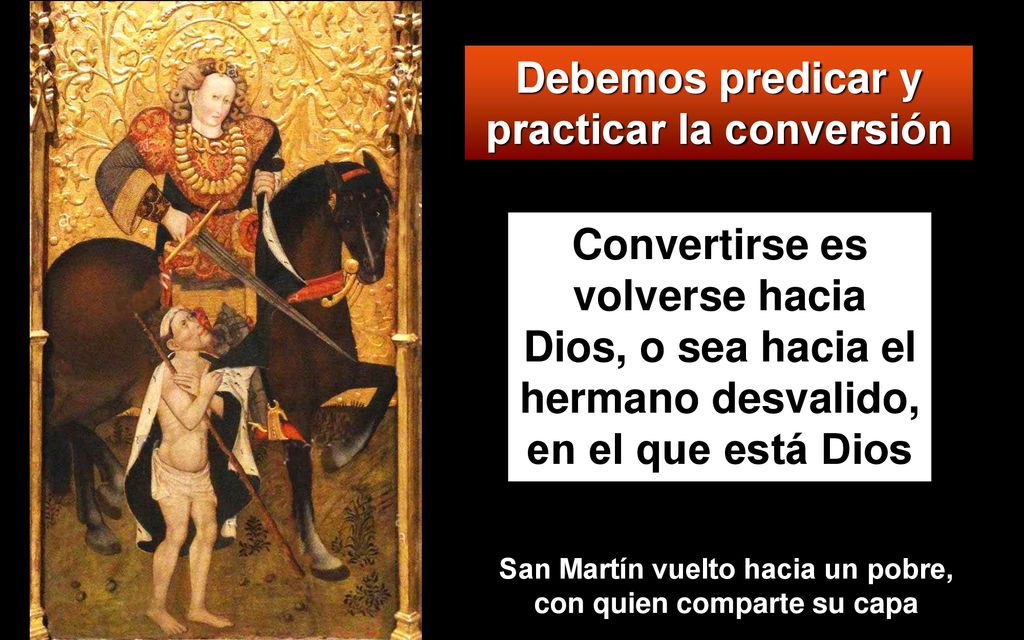 Debemos predicar y practicar la conversión

Convertirse es volverse hacia Dios, o sea hacia el hermano desvalido, en el que está Dios

San Martín vuelto hacia un pobre, con quien comparte su capa